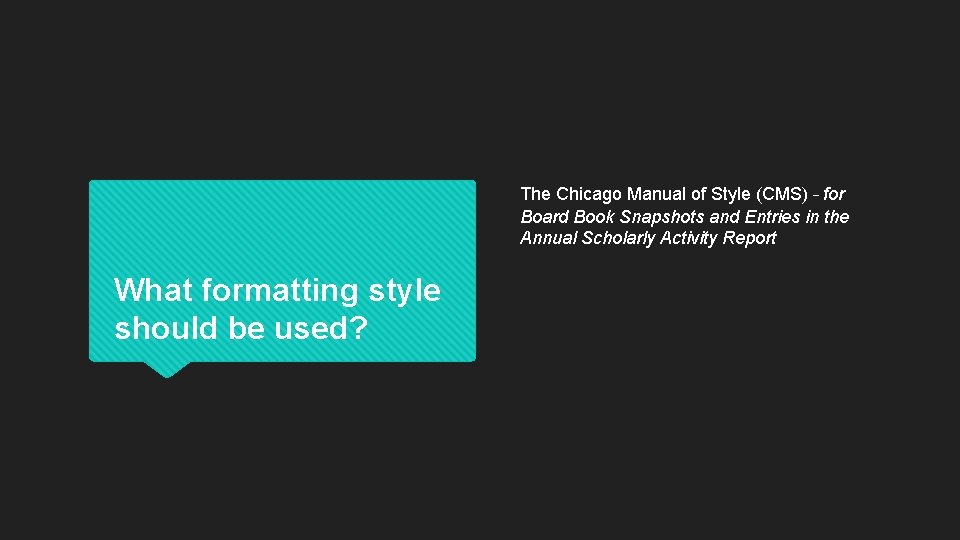 What formatting style should be used?

The Chicago Manual of Style (CMS) - for Board Book Snapshots and Entries in the Annual Scholarly Activity Report